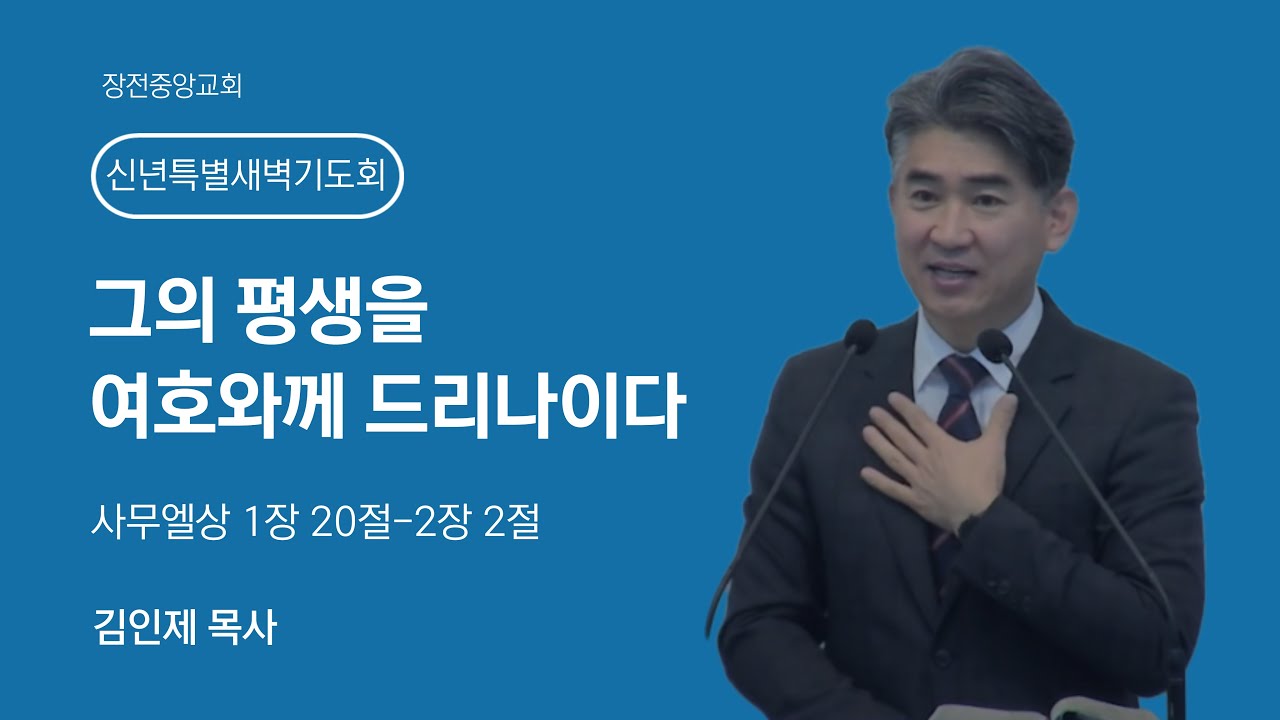 장전중앙교회

신년특별새벽기도회

그의 평생을
여호와께 드리나이다

사무엘상 1장 20절-2장 2절

김인제 목사